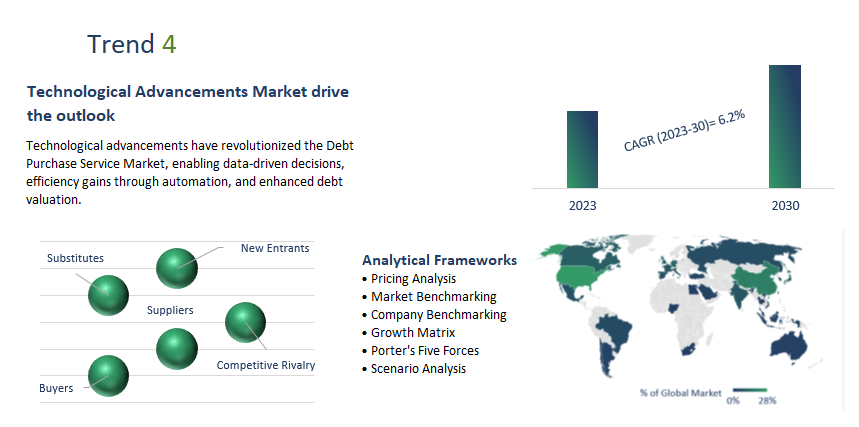 Trend 4

Technological Advancements Market drive the outlook

Technological advancements have revolutionized the Debt Purchase Service Market, enabling data-driven decisions, efficiency gains through automation, and enhanced debt valuation.

CAGR (2023-30)= 6.2%

2023

2030

Substitutes

New Entrants

Suppliers

Competitive Rivalry

Buyers

Analytical Frameworks
• Pricing Analysis
• Market Benchmarking
• Company Benchmarking
• Growth Matrix
• Porter's Five Forces
• Scenario Analysis

% of Global Market

0%

28%